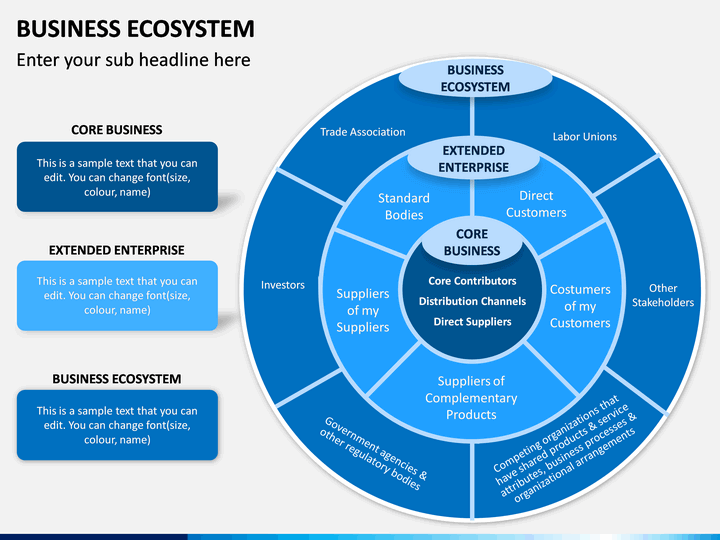 BUSINESS ECOSYSTEM
Enter your sub headline here

CORE BUSINESS
This is a sample text that you can edit. You can change font(size, colour, name)

EXTENDED ENTERPRISE
This is a sample text that you can edit. You can change font(size, colour, name)

BUSINESS ECOSYSTEM
This is a sample text that you can edit. You can change font(size, colour, name)

BUSINESS ECOSYSTEM
Trade Association
Labor Unions
Investors
Other Stakeholders
Government agencies & other regulatory bodies
Competing organizations that have shared products & service attributes, business processes & organizational arrangements

EXTENDED ENTERPRISE
Standard Bodies
Direct Customers
Suppliers of my Suppliers
Costumers of my Customers
Suppliers of Complementary Products

CORE BUSINESS
Core Contributors
Distribution Channels
Direct Suppliers